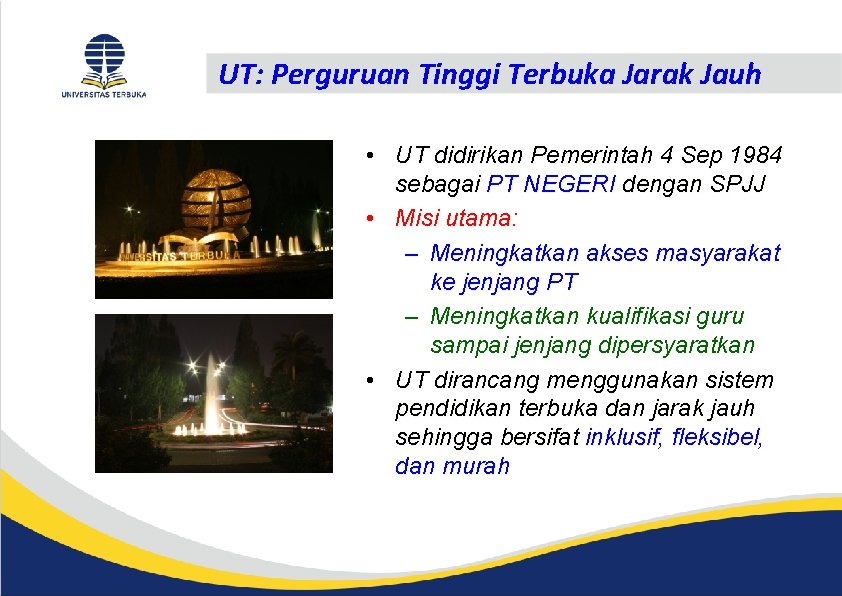 UNIVERSITAS TERBUKA

UT: Perguruan Tinggi Terbuka Jarak Jauh

UNIVERSITAS TERBUKA

• UT didirikan Pemerintah 4 Sep 1984 sebagai PT NEGERI dengan SPJJ
• Misi utama:
– Meningkatkan akses masyarakat ke jenjang PT
– Meningkatkan kualifikasi guru sampai jenjang dipersyaratkan
• UT dirancang menggunakan sistem pendidikan terbuka dan jarak jauh sehingga bersifat inklusif, fleksibel, dan murah